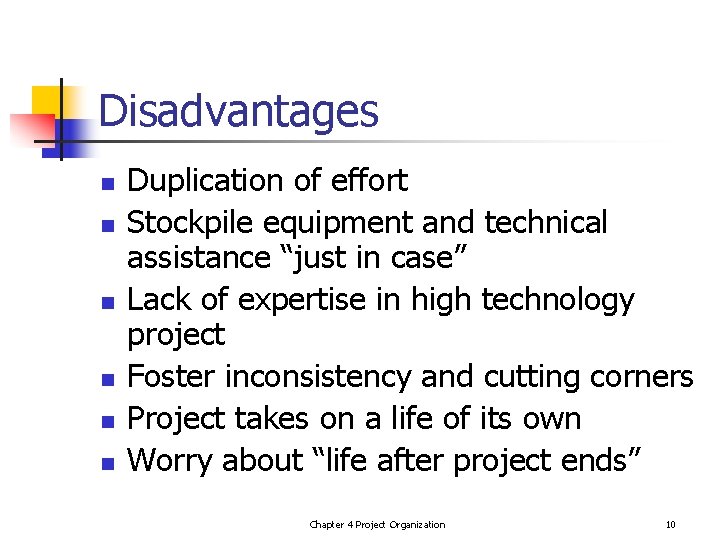 Disadvantages

- Duplication of effort
- Stockpile equipment and technical assistance “just in case”
- Lack of expertise in high technology project
- Foster inconsistency and cutting corners
- Project takes on a life of its own
- Worry about “life after project ends”

Chapter 4 Project Organization

10